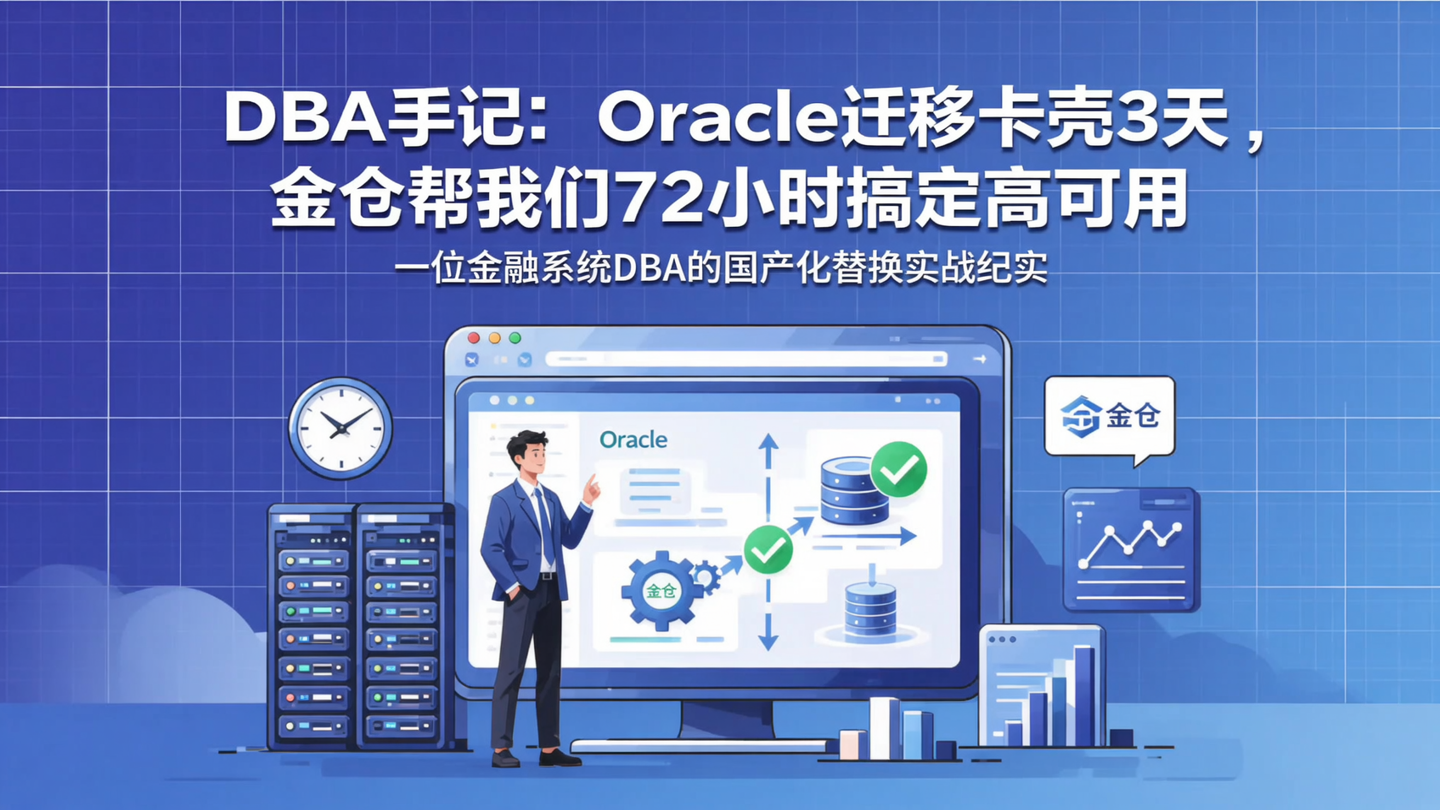 DBA手记：Oracle迁移卡壳3天，金仓帮我们72小时搞定高可用

一位金融系统DBA的国产化替换实战纪实

金仓

Oracle

金仓